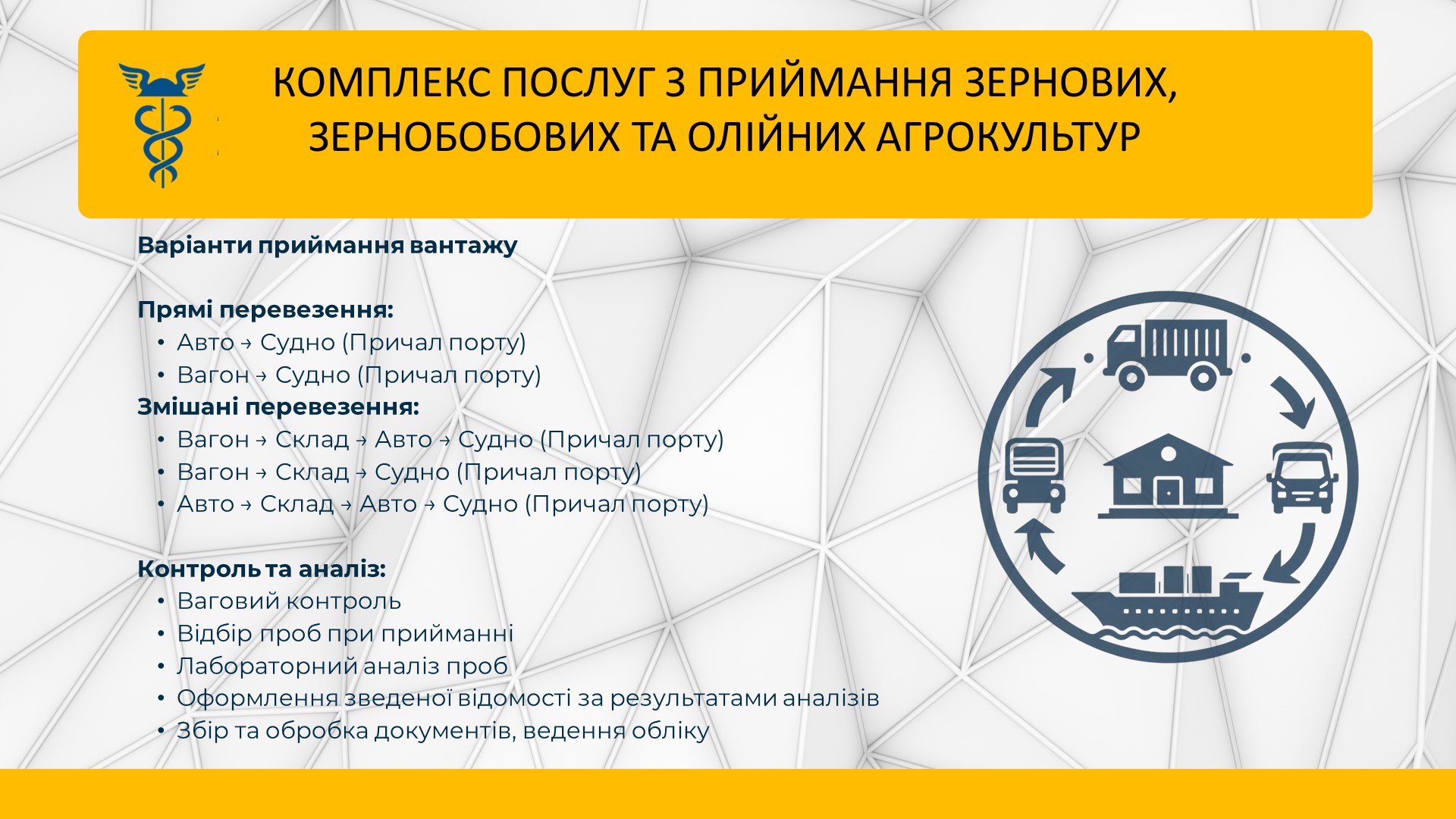 КОМПЛЕКС ПОСЛУГ З ПРИЙМАННЯ ЗЕРНОВИХ, ЗЕРНОБОБОВИХ ТА ОЛІЙНИХ АГРОКУЛЬТУР

Варіанти приймання вантажу

Прямі перевезення:
• Авто → Судно (Причал порту)
• Вагон → Судно (Причал порту)
Змішані перевезення:
• Вагон → Склад → Авто → Судно (Причал порту)
• Вагон → Склад → Судно (Причал порту)
• Авто → Склад → Авто → Судно (Причал порту)

Контроль та аналіз:
• Ваговий контроль
• Відбір проб при прийманні
• Лабораторний аналіз проб
• Оформлення зведеної відомості за результатами аналізів
• Збір та обробка документів, ведення обліку